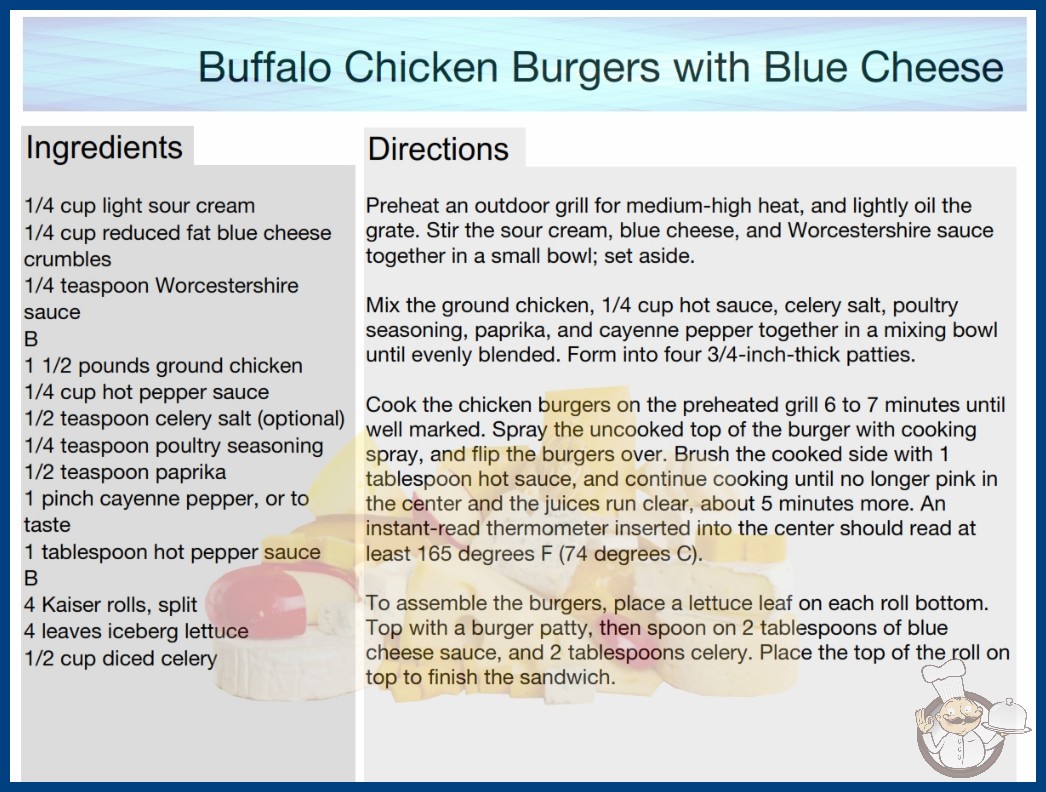 Buffalo Chicken Burgers with Blue Cheese

Ingredients

1/4 cup light sour cream
1/4 cup reduced fat blue cheese crumbles
1/4 teaspoon Worcestershire sauce
B
1 1/2 pounds ground chicken
1/4 cup hot pepper sauce
1/2 teaspoon celery salt (optional)
1/4 teaspoon poultry seasoning
1/2 teaspoon paprika
1 pinch cayenne pepper, or to taste
1 tablespoon hot pepper sauce
B
4 Kaiser rolls, split
4 leaves iceberg lettuce
1/2 cup diced celery

Directions

Preheat an outdoor grill for medium-high heat, and lightly oil the grate. Stir the sour cream, blue cheese, and Worcestershire sauce together in a small bowl; set aside.

Mix the ground chicken, 1/4 cup hot sauce, celery salt, poultry seasoning, paprika, and cayenne pepper together in a mixing bowl until evenly blended. Form into four 3/4-inch-thick patties.

Cook the chicken burgers on the preheated grill 6 to 7 minutes until well marked. Spray the uncooked top of the burger with cooking spray, and flip the burgers over. Brush the cooked side with 1 tablespoon hot sauce, and continue cooking until no longer pink in the center and the juices run clear, about 5 minutes more. An instant-read thermometer inserted into the center should read at least 165 degrees F (74 degrees C).

To assemble the burgers, place a lettuce leaf on each roll bottom. Top with a burger patty, then spoon on 2 tablespoons of blue cheese sauce, and 2 tablespoons celery. Place the top of the roll on top to finish the sandwich.